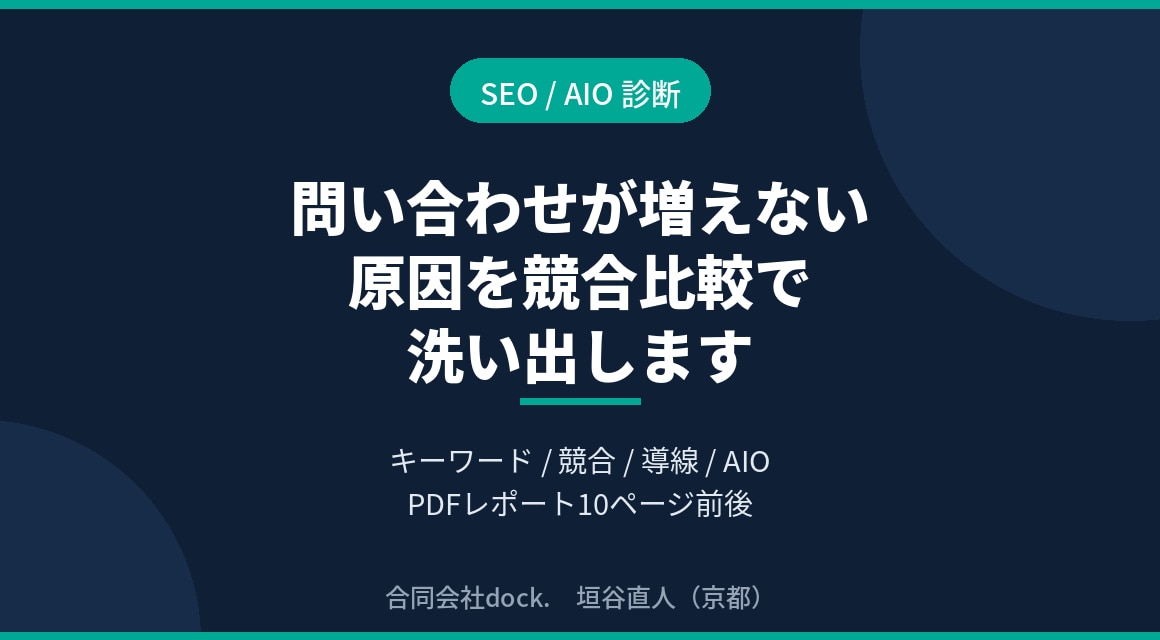 SEO / AIO 診断

問い合わせが増えない
原因を競合比較で
洗い出します

キーワード / 競合 / 導線 / AIO
PDFレポート10ページ前後

合同会社dock.　垣谷直人（京都）